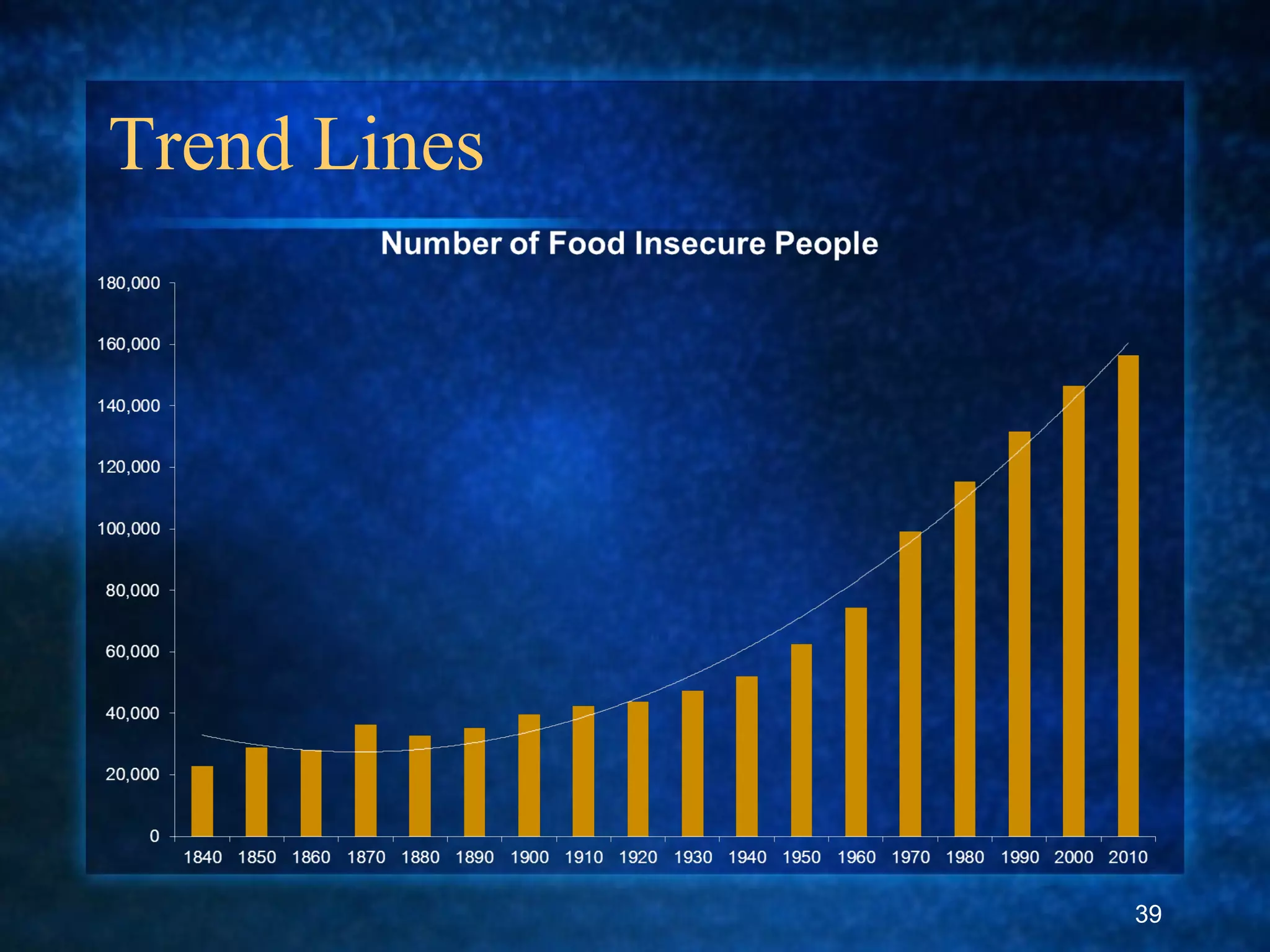 Trend Lines

Number of Food Insecure People

180,000
160,000
140,000
120,000
100,000
80,000
60,000
40,000
20,000
0

1840 1850 1860 1870 1880 1890 1900 1910 1920 1930 1940 1950 1960 1970 1980 1990 2000 2010

39